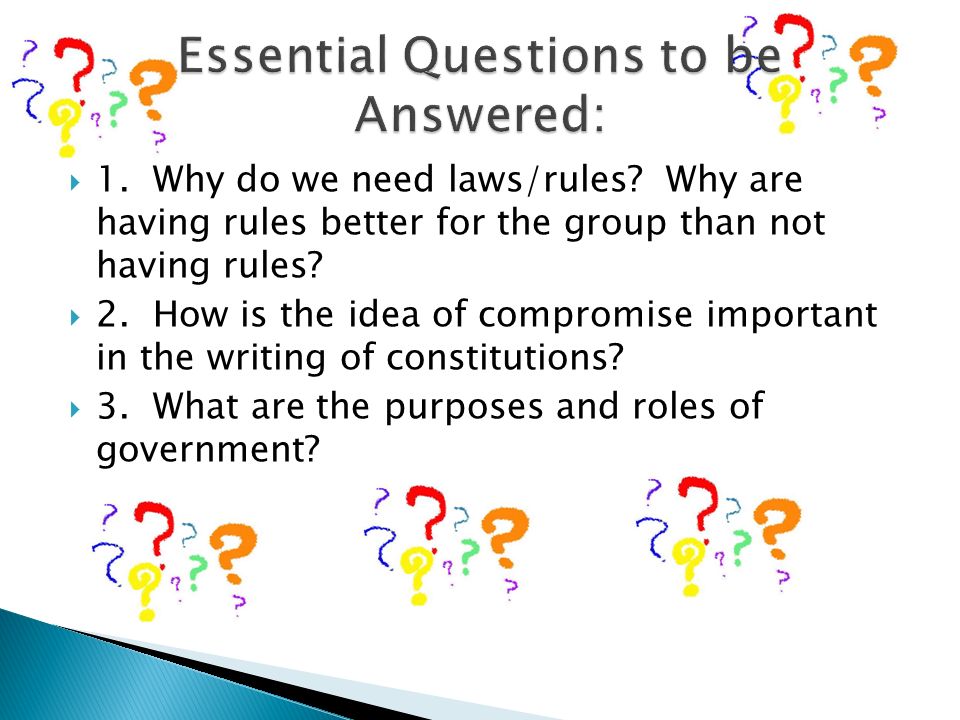 Essential Questions to be Answered:

1. Why do we need laws/rules? Why are having rules better for the group than not having rules?

2. How is the idea of compromise important in the writing of constitutions?

3. What are the purposes and roles of government?